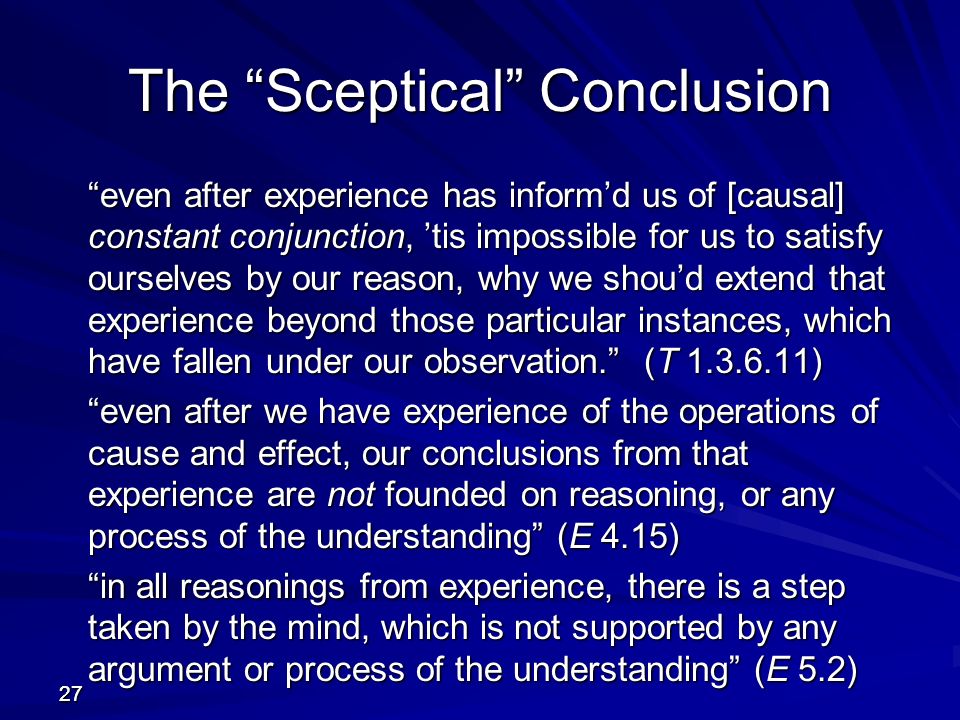 The “Sceptical” Conclusion

“even after experience has inform’d us of [causal] constant conjunction, ’tis impossible for us to satisfy ourselves by our reason, why we shou’d extend that experience beyond those particular instances, which have fallen under our observation.” (T 1.3.6.11)

“even after we have experience of the operations of cause and effect, our conclusions from that experience are not founded on reasoning, or any process of the understanding” (E 4.15)

“in all reasonings from experience, there is a step taken by the mind, which is not supported by any argument or process of the understanding” (E 5.2)

27